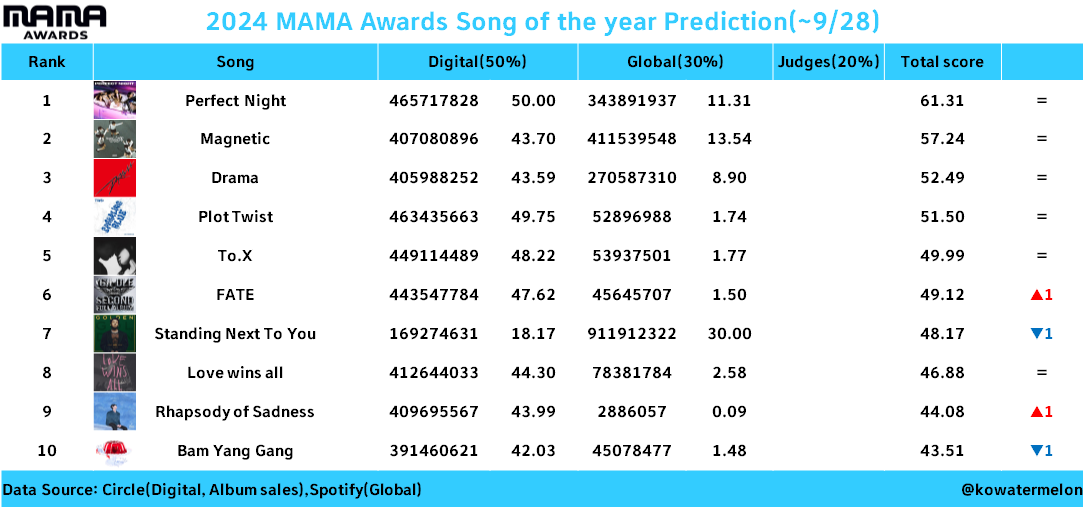 MAMA AWARDS

2024 MAMA Awards Song of the year Prediction(~9/28)

| Rank | Song | Digital(50%) | | Global(30%) | | Judges(20%) | Total score | |
|---|---|---|---|---|---|---|---|---|
| 1 | Perfect Night | 465717828 | 50.00 | 343891937 | 11.31 | | 61.31 | = |
| 2 | Magnetic | 407080896 | 43.70 | 411539548 | 13.54 | | 57.24 | = |
| 3 | Drama | 405988252 | 43.59 | 270587310 | 8.90 | | 52.49 | = |
| 4 | Plot Twist | 463435663 | 49.75 | 52896988 | 1.74 | | 51.50 | = |
| 5 | To.X | 449114489 | 48.22 | 53937501 | 1.77 | | 49.99 | = |
| 6 | FATE | 443547784 | 47.62 | 45645707 | 1.50 | | 49.12 | ▲1 |
| 7 | Standing Next To You | 169274631 | 18.17 | 911912322 | 30.00 | | 48.17 | ▼1 |
| 8 | Love wins all | 412644033 | 44.30 | 78381784 | 2.58 | | 46.88 | = |
| 9 | Rhapsody of Sadness | 409695567 | 43.99 | 2886057 | 0.09 | | 44.08 | ▲1 |
| 10 | Bam Yang Gang | 391460621 | 42.03 | 45078477 | 1.48 | | 43.51 | ▼1 |

Data Source: Circle(Digital, Album sales),Spotify(Global)

@kowatermelon